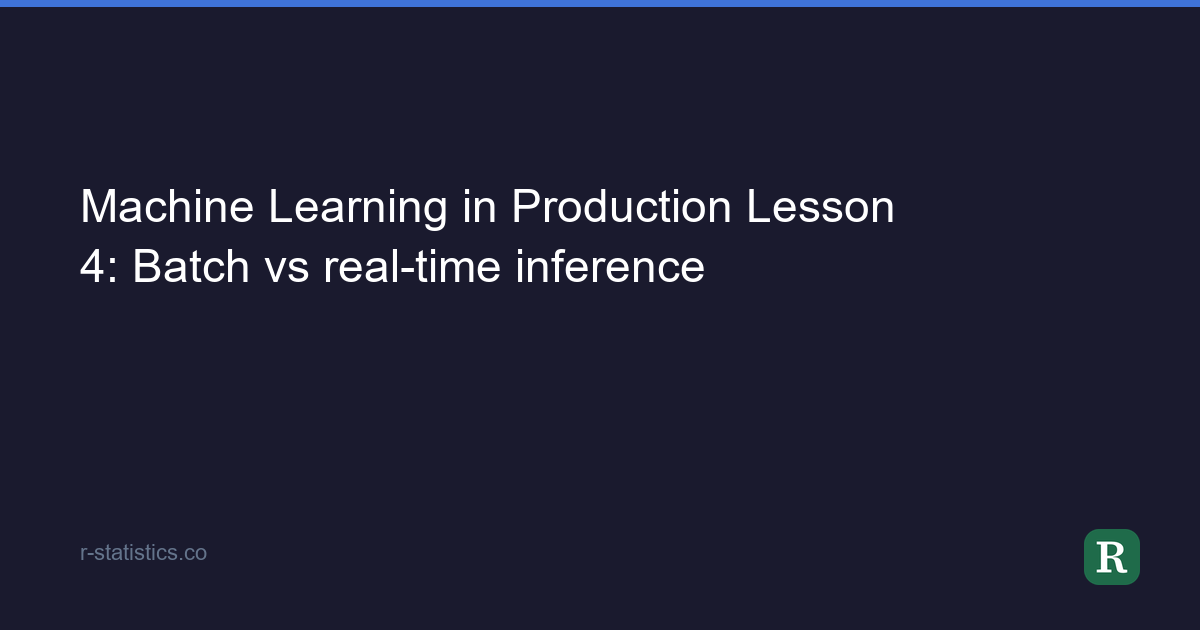 Machine Learning in Production Lesson 4: Batch vs real-time inference

r-statistics.co

R